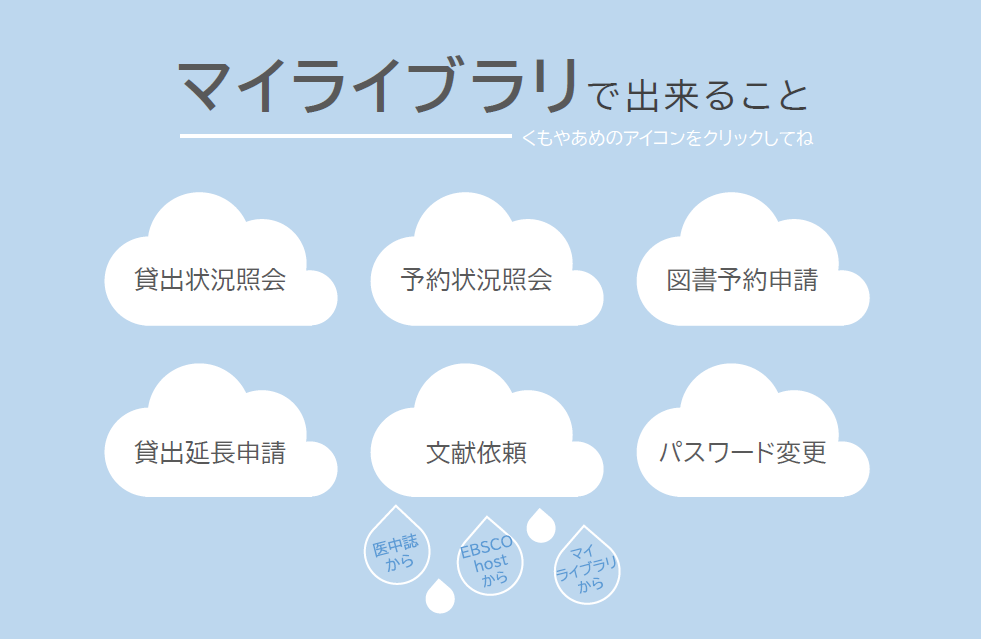 マイライブラリで出来ること

くもやあめのアイコンをクリックしてね

貸出状況照会

予約状況照会

図書予約申請

貸出延長申請

文献依頼

パスワード変更

医中誌から

EBSCO host から

マイライブラリから